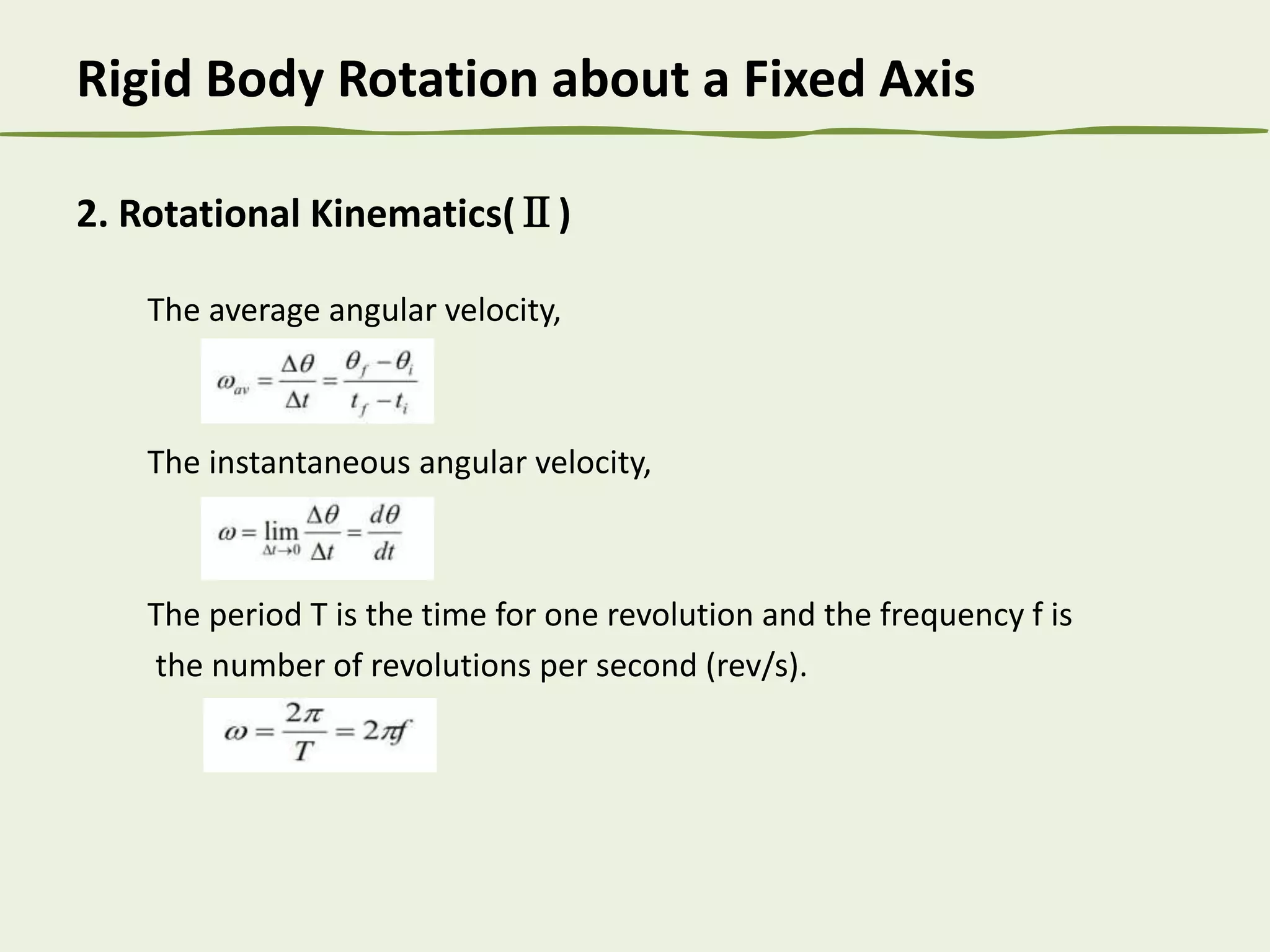 Rigid Body Rotation about a Fixed Axis

2. Rotational Kinematics(Ⅱ)

The average angular velocity,

$\omega_{av} = \frac{\Delta\theta}{\Delta t} = \frac{\theta_f - \theta_i}{t_f - t_i}$

The instantaneous angular velocity,

$\omega = \lim_{\Delta t \to 0} \frac{\Delta\theta}{\Delta t} = \frac{d\theta}{dt}$

The period T is the time for one revolution and the frequency f is the number of revolutions per second (rev/s).

$\omega = \frac{2\pi}{T} = 2\pi f$